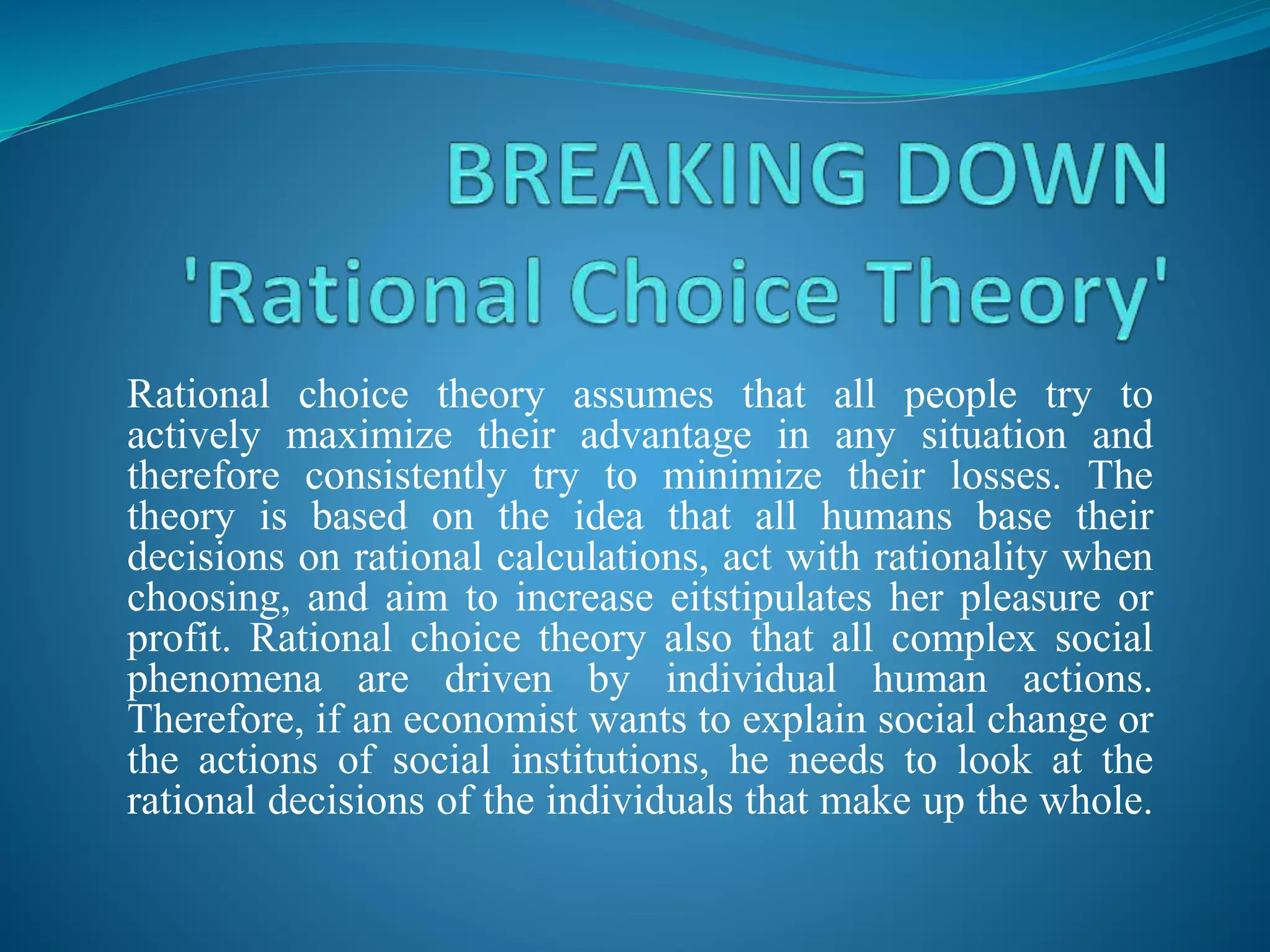 BREAKING DOWN 'Rational Choice Theory'

Rational choice theory assumes that all people try to actively maximize their advantage in any situation and therefore consistently try to minimize their losses. The theory is based on the idea that all humans base their decisions on rational calculations, act with rationality when choosing, and aim to increase eitstipulates her pleasure or profit. Rational choice theory also that all complex social phenomena are driven by individual human actions. Therefore, if an economist wants to explain social change or the actions of social institutions, he needs to look at the rational decisions of the individuals that make up the whole.